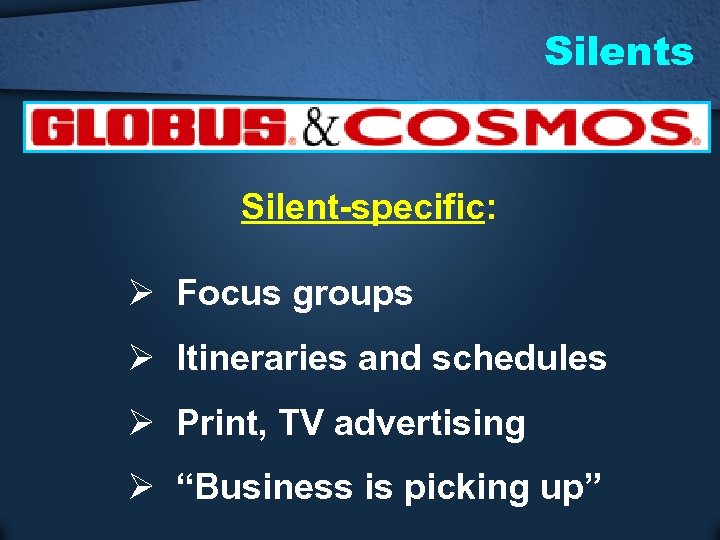 Silents

GLOBUS® & COSMOS®

Silent-specific:

➢ Focus groups

➢ Itineraries and schedules

➢ Print, TV advertising

➢ “Business is picking up”